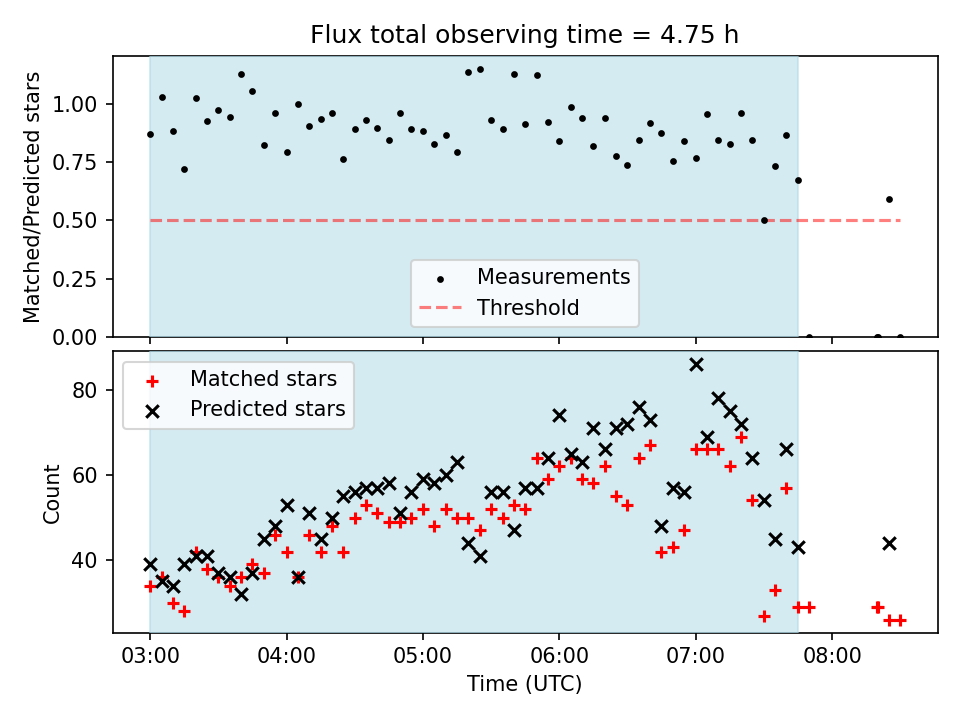 Flux total observing time = 4.75 h

Matched/Predicted stars

1.00
0.75
0.50
0.25
0.00

Measurements
Threshold

Matched stars
Predicted stars

Count

80
60
40

03:00
04:00
05:00
06:00
07:00
08:00

Time (UTC)